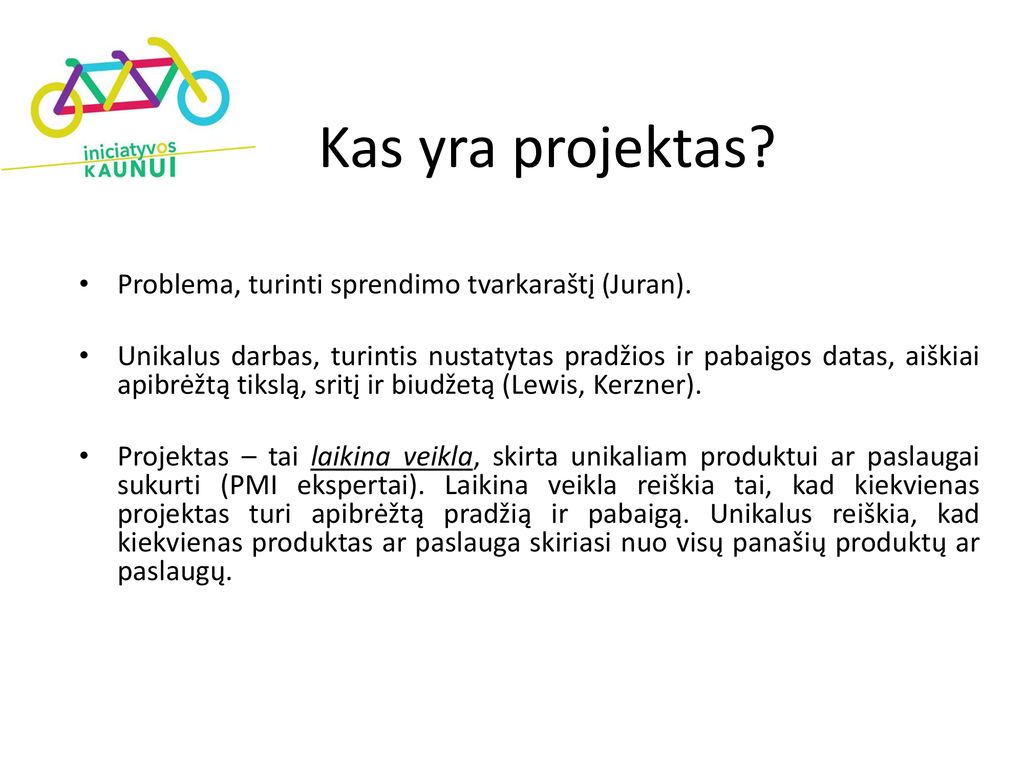 iniciatyvos
KAUNUI

Kas yra projektas?

• Problema, turinti sprendimo tvarkaraštį (Juran).

• Unikalus darbas, turintis nustatytas pradžios ir pabaigos datas, aiškiai apibrėžtą tikslą, sritį ir biudžetą (Lewis, Kerzner).

• Projektas – tai laikina veikla, skirta unikaliam produktui ar paslaugai sukurti (PMI ekspertai). Laikina veikla reiškia tai, kad kiekvienas projektas turi apibrėžtą pradžią ir pabaigą. Unikalus reiškia, kad kiekvienas produktas ar paslauga skiriasi nuo visų panašių produktų ar paslaugų.